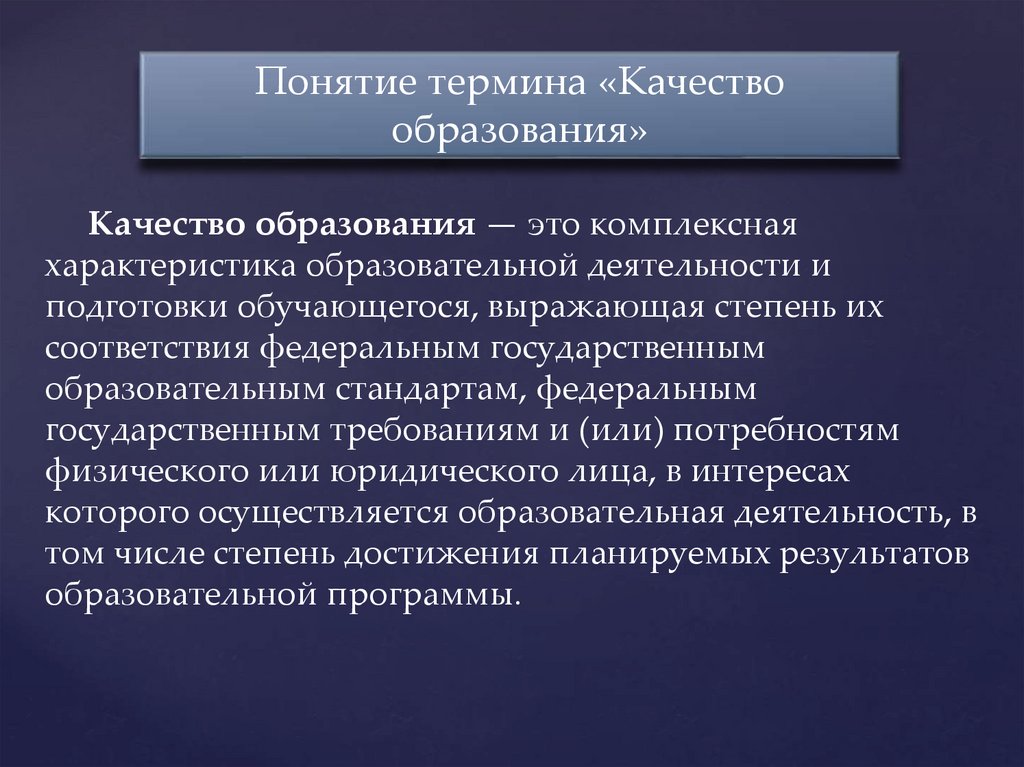 Понятие термина «Качество образования»

Качество образования — это комплексная характеристика образовательной деятельности и подготовки обучающегося, выражающая степень их соответствия федеральным государственным образовательным стандартам, федеральным государственным требованиям и (или) потребностям физического или юридического лица, в интересах которого осуществляется образовательная деятельность, в том числе степень достижения планируемых результатов образовательной программы.